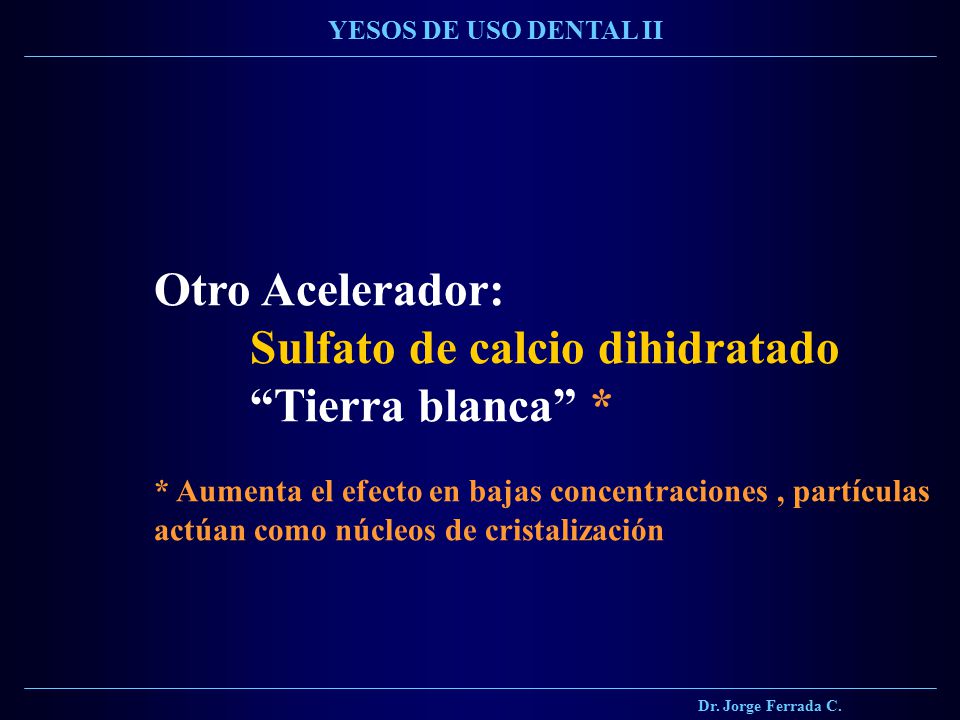 YESOS DE USO DENTAL II

Otro Acelerador:
Sulfato de calcio dihidratado
“Tierra blanca” *

* Aumenta el efecto en bajas concentraciones , partículas actúan como núcleos de cristalización

Dr. Jorge Ferrada C.